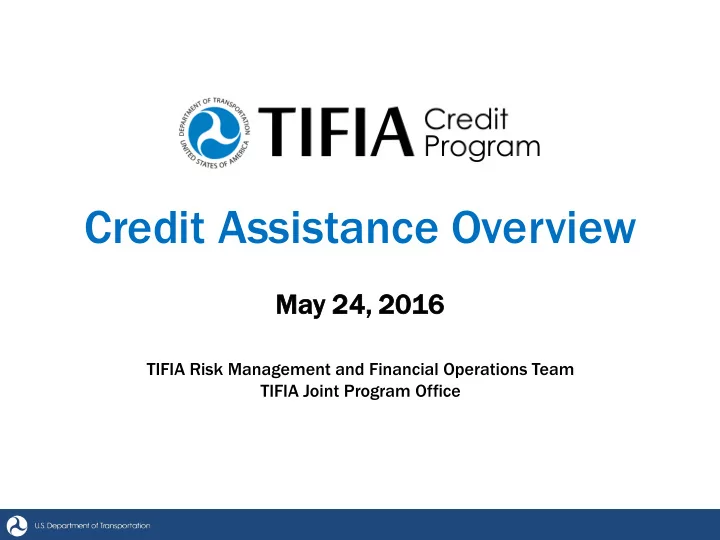 DEPARTMENT OF TRANSPORTATION
UNITED STATES OF AMERICA

TIFIA Credit Program

Credit Assistance Overview

May 24, 2016

TIFIA Risk Management and Financial Operations Team
TIFIA Joint Program Office

U.S. Department of Transportation